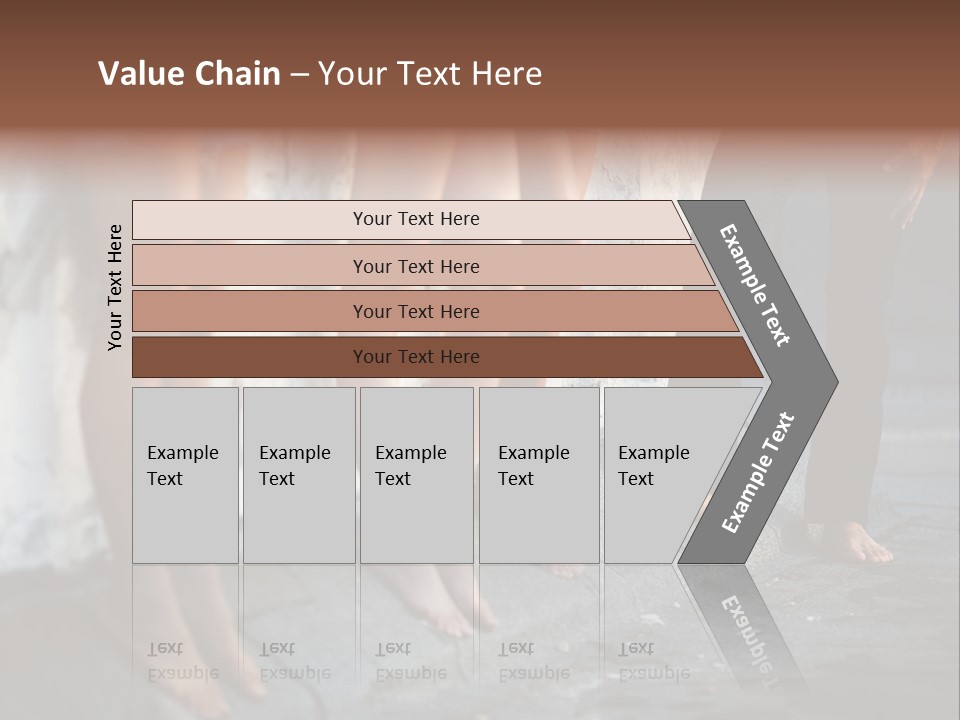 Value Chain – Your Text Here

Your Text Here

Your Text Here

Your Text Here

Your Text Here

Your Text Here

Example Text

Example Text

Example Text

Example Text

Example Text

Example Text

Example Text